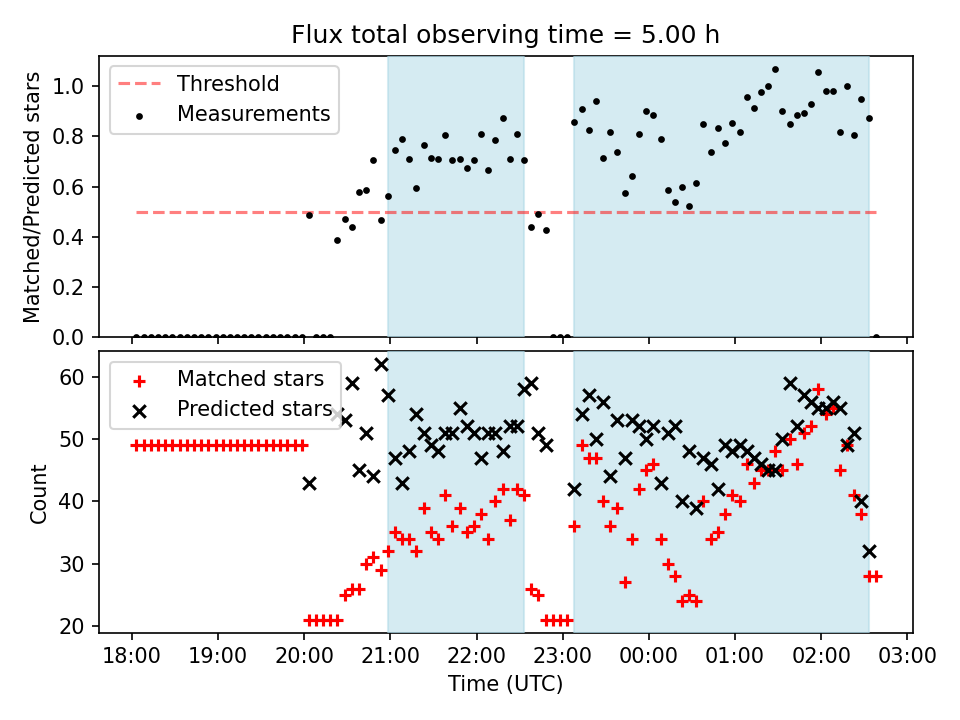 Flux total observing time = 5.00 h

Threshold
Measurements

Matched/Predicted stars

1.0
0.8
0.6
0.4
0.2
0.0

Matched stars
Predicted stars

Count

60
50
40
30
20

18:00 19:00 20:00 21:00 22:00 23:00 00:00 01:00 02:00 03:00

Time (UTC)